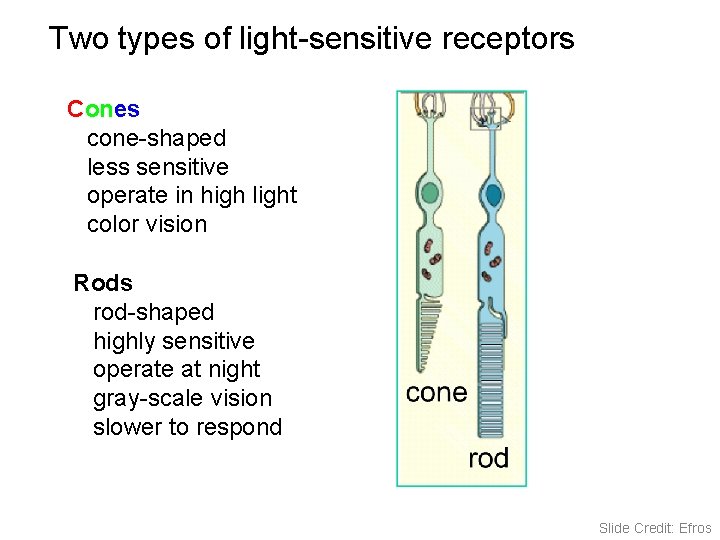 Two types of light-sensitive receptors

Cones
cone-shaped
less sensitive
operate in high light
color vision

Rods
rod-shaped
highly sensitive
operate at night
gray-scale vision
slower to respond

cone

rod

Slide Credit: Efros